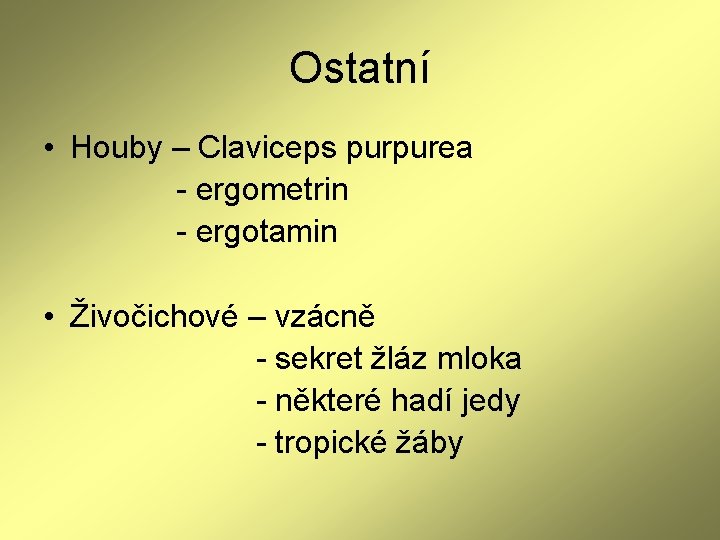 Ostatní

• Houby – Claviceps purpurea
- ergometrin
- ergotamin

• Živočichové – vzácně
- sekret žláz mloka
- některé hadí jedy
- tropické žáby